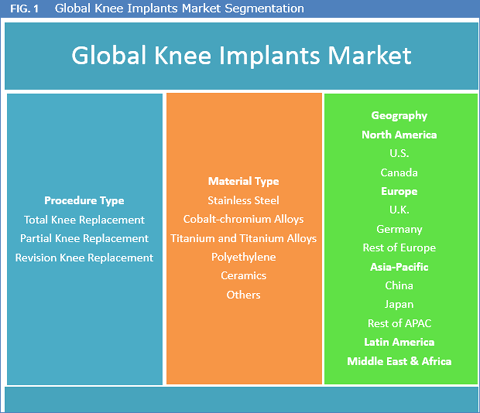 FIG. 1 Global Knee Implants Market Segmentation

Global Knee Implants Market

Procedure Type
Total Knee Replacement
Partial Knee Replacement
Revision Knee Replacement

Material Type
Stainless Steel
Cobalt-chromium Alloys
Titanium and Titanium Alloys
Polyethylene
Ceramics
Others

Geography
North America
U.S.
Canada
Europe
U.K.
Germany
Rest of Europe
Asia-Pacific
China
Japan
Rest of APAC
Latin America
Middle East & Africa